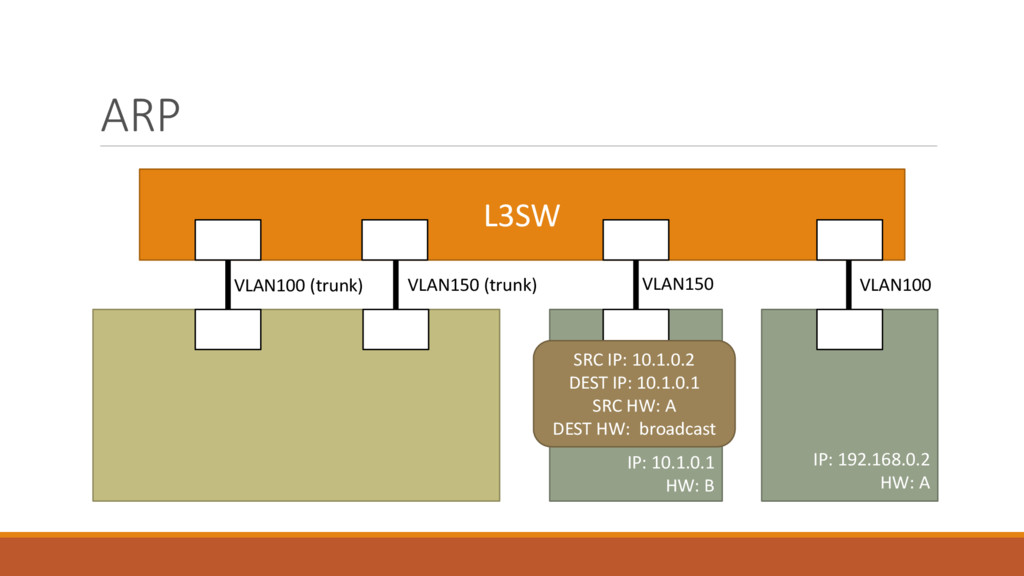 ARP

L3SW

VLAN100 (trunk)

VLAN150 (trunk)

VLAN150

VLAN100

SRC IP: 10.1.0.2
DEST IP: 10.1.0.1
SRC HW: A
DEST HW: broadcast

IP: 10.1.0.1
HW: B

IP: 192.168.0.2
HW: A